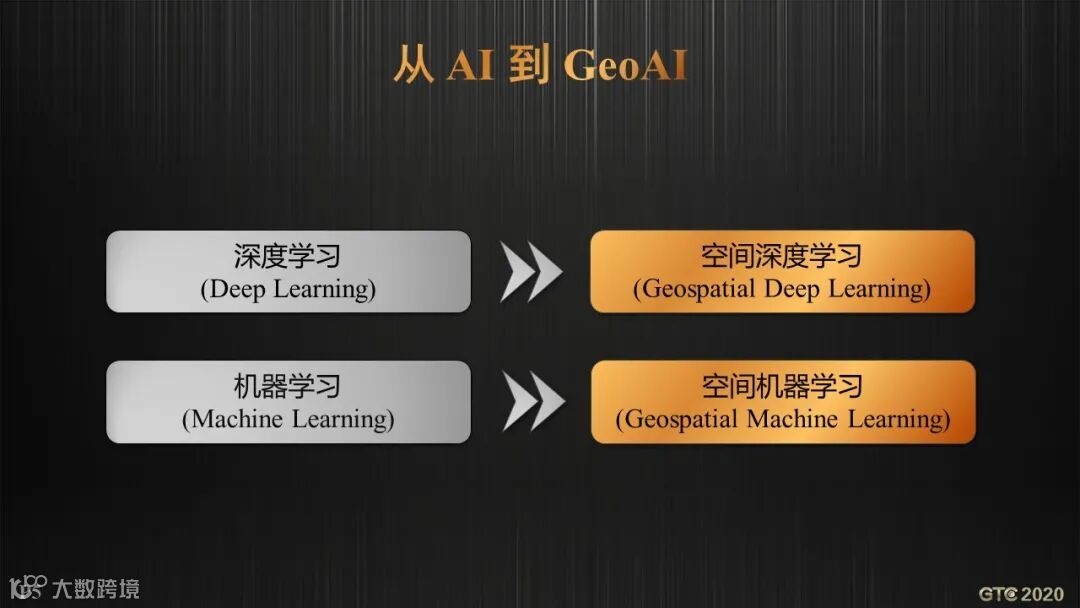 从 AI 到 GeoAI

深度学习
(Deep Learning)

空间深度学习
(Geospatial Deep Learning)

机器学习
(Machine Learning)

空间机器学习
(Geospatial Machine Learning)

大数跨境

GTC 2020